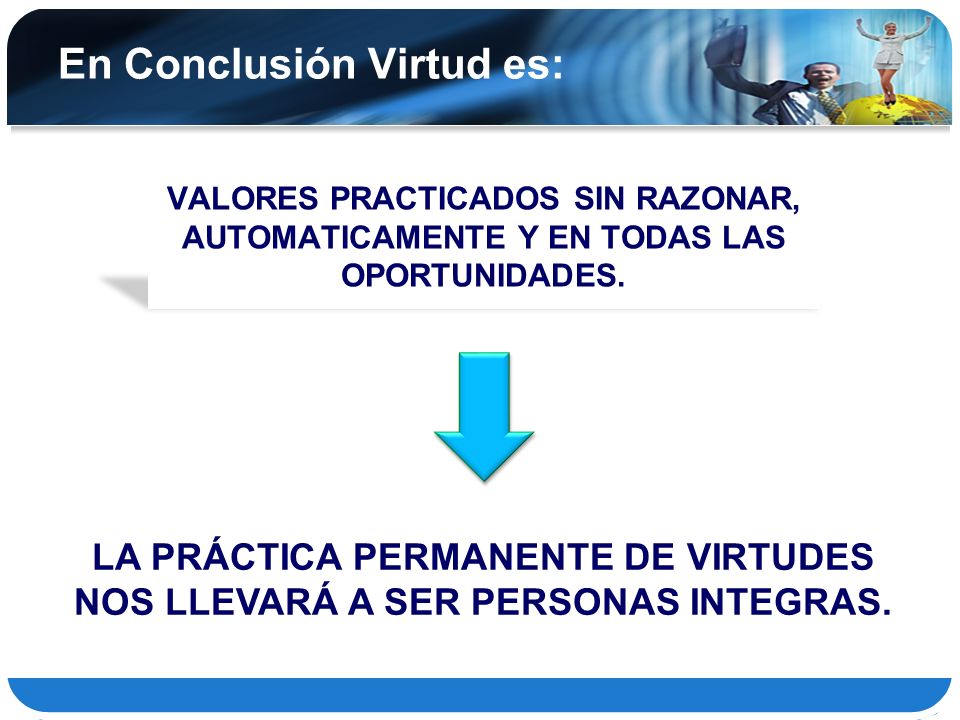 En Conclusión Virtud es:

VALORES PRACTICADOS SIN RAZONAR, AUTOMATICAMENTE Y EN TODAS LAS OPORTUNIDADES.

LA PRÁCTICA PERMANENTE DE VIRTUDES NOS LLEVARÁ A SER PERSONAS INTEGRAS.